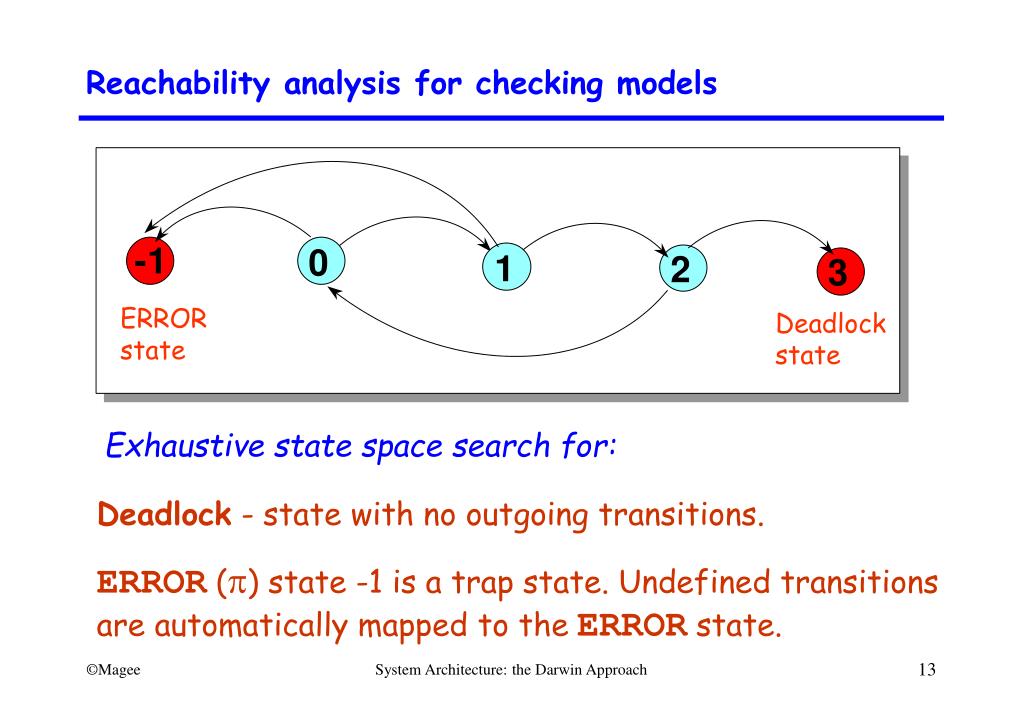 Reachability analysis for checking models

-1

0

1

2

3

ERROR state

Deadlock state

Exhaustive state space search for:

Deadlock - state with no outgoing transitions.

ERROR ($\pi$) state -1 is a trap state. Undefined transitions are automatically mapped to the ERROR state.

©Magee

System Architecture: the Darwin Approach

13